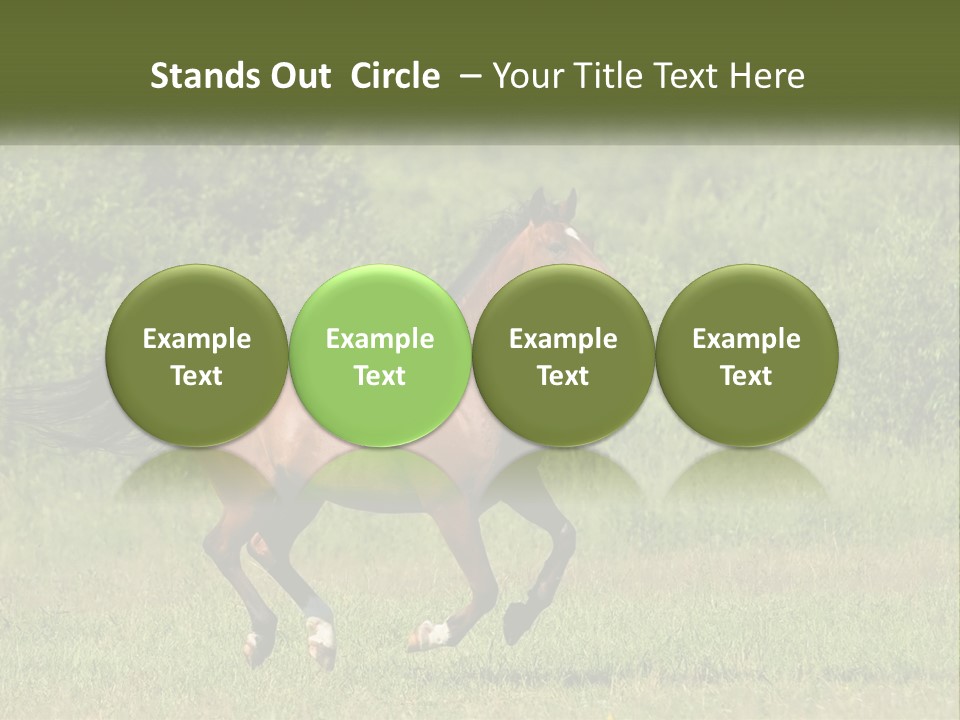 Stands Out  Circle  – Your Title Text Here

Example Text

Example Text

Example Text

Example Text